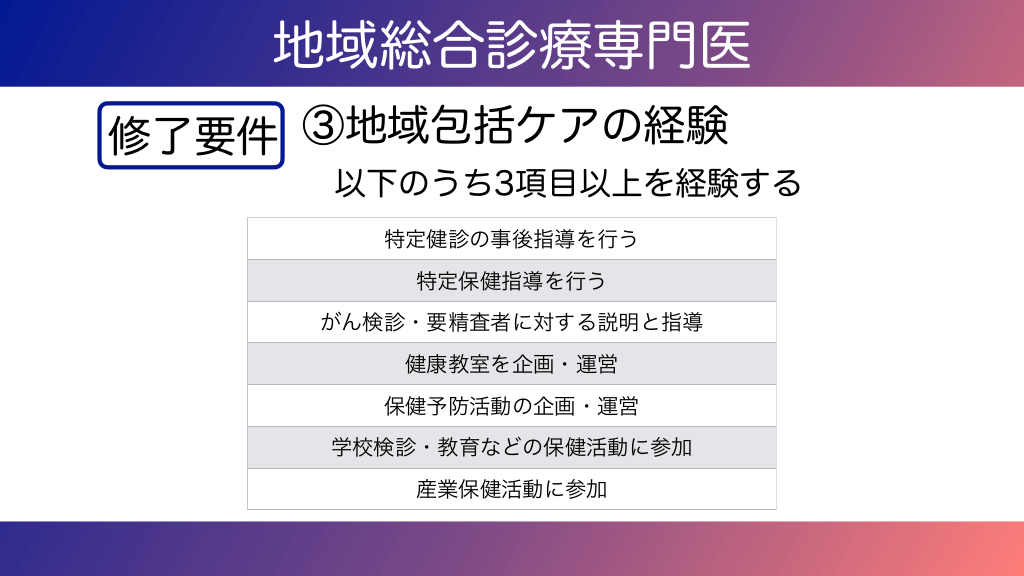 地域総合診療専門医

修了要件

③地域包括ケアの経験

以下のうち3項目以上を経験する

| 特定健診の事後指導を行う |
|---|
| 特定保健指導を行う |
| がん検診・要精査者に対する説明と指導 |
| 健康教室を企画・運営 |
| 保健予防活動の企画・運営 |
| 学校検診・教育などの保健活動に参加 |
| 産業保健活動に参加 |